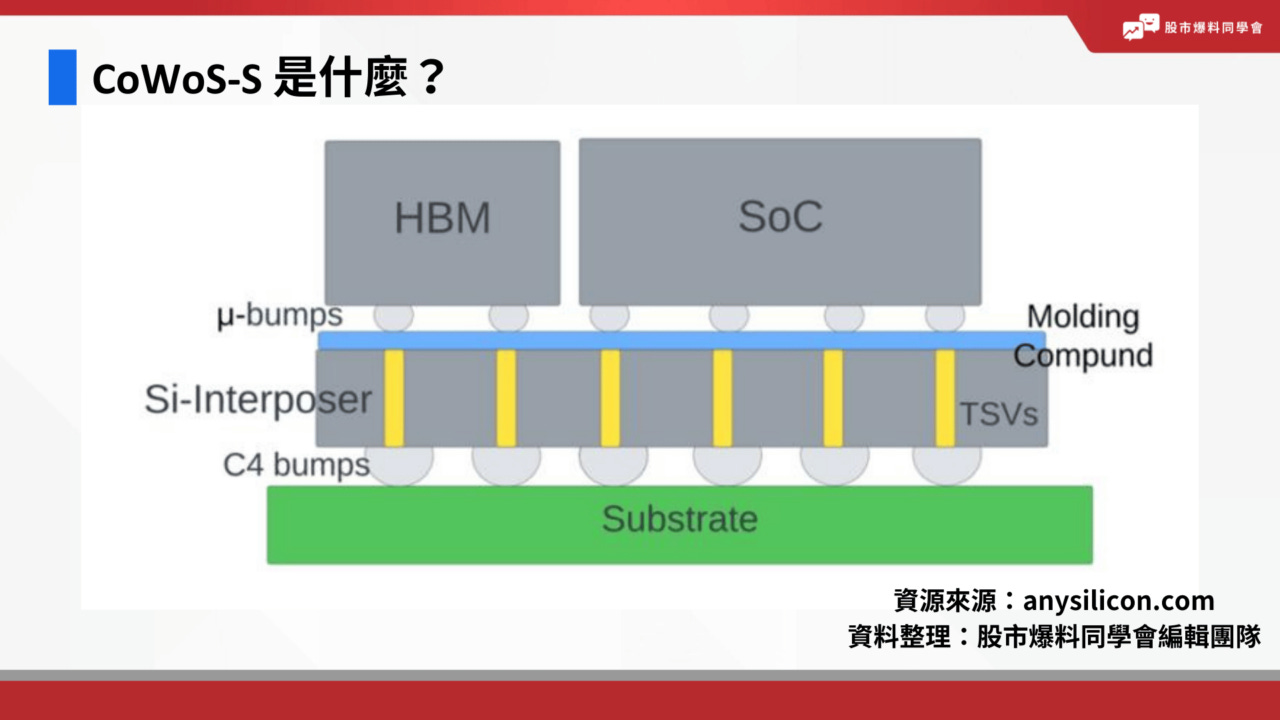 股市爆料同學會

CoWoS-S 是什麼？

HBM

SoC

μ-bumps

Molding Compund

Si-Interposer

TSVs

C4 bumps

Substrate

資源來源：anysilicon.com
資料整理：股市爆料同學會編輯團隊